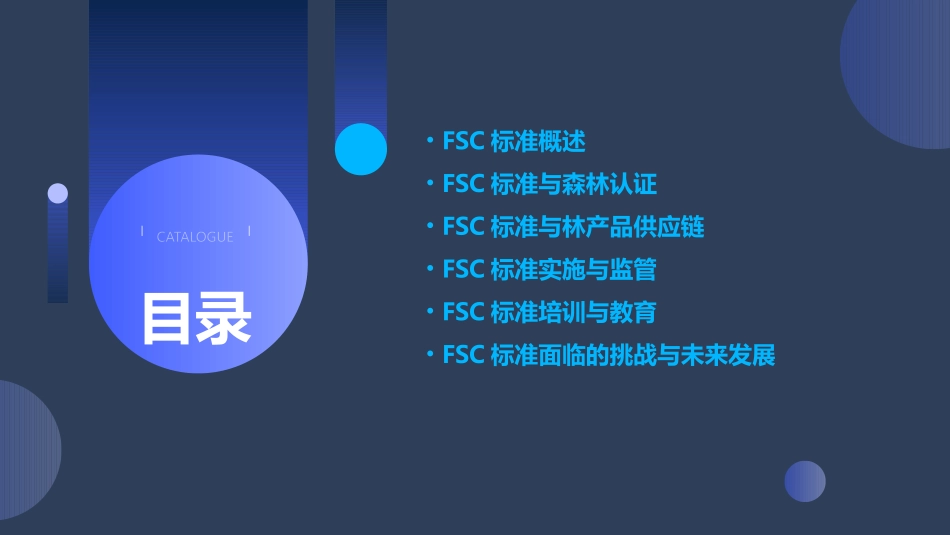 CATALOGUE

目录

• FSC 标准概述
• FSC 标准与森林认证
• FSC 标准与林产品供应链
• FSC 标准实施与监管
• FSC 标准培训与教育
• FSC 标准面临的挑战与未来发展